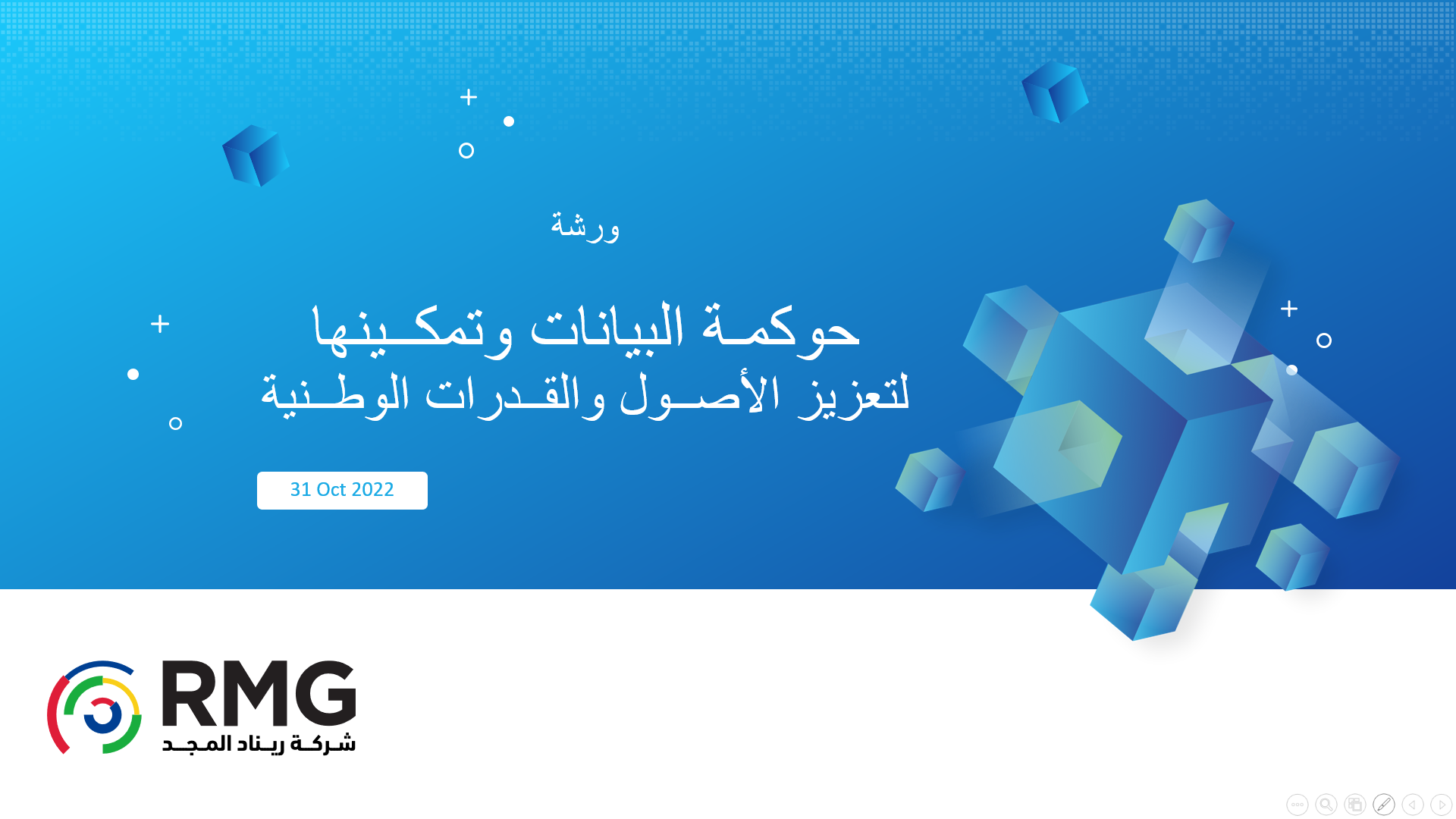 ورشة

حوكمة البيانات وتمكينها
لتعزيز الأصول والقدرات الوطنية

31 Oct 2022

RMG
شركة ريناد المجد